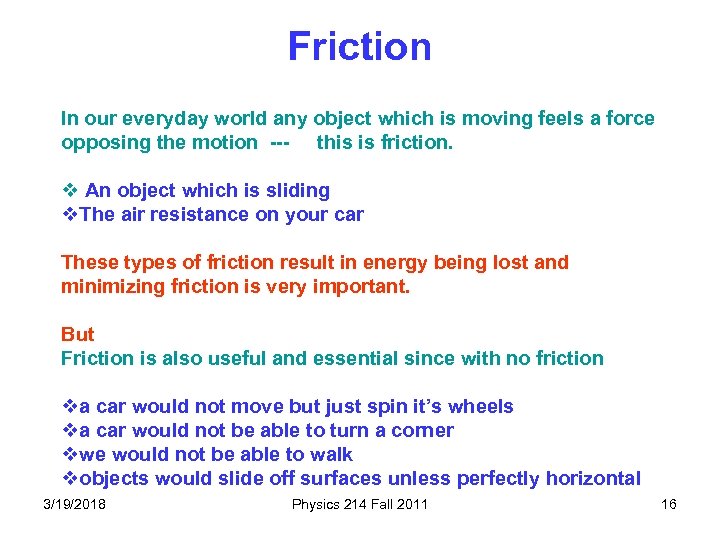 Friction

In our everyday world any object which is moving feels a force opposing the motion --- this is friction.

❖ An object which is sliding
❖The air resistance on your car

These types of friction result in energy being lost and minimizing friction is very important.

But
Friction is also useful and essential since with no friction

❖a car would not move but just spin it's wheels
❖a car would not be able to turn a corner
❖we would not be able to walk
❖objects would slide off surfaces unless perfectly horizontal

3/19/2018 Physics 214 Fall 2011 16